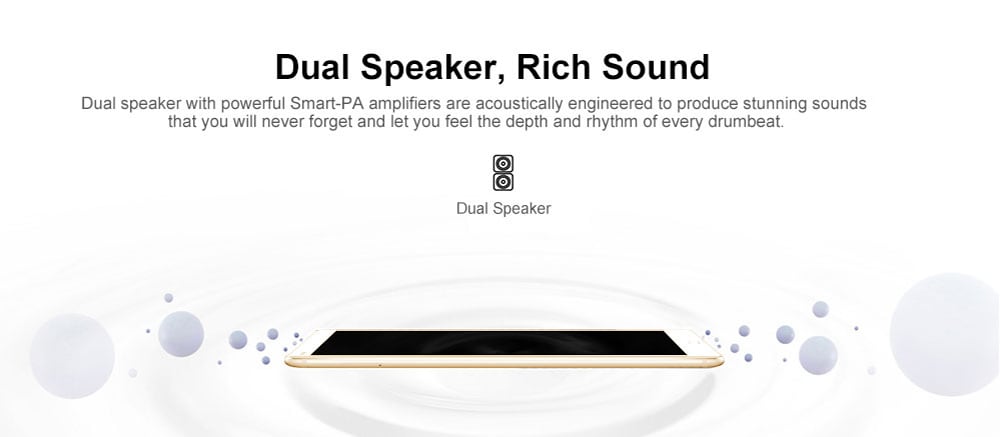 Dual Speaker, Rich Sound

Dual speaker with powerful Smart-PA amplifiers are acoustically engineered to produce stunning sounds that you will never forget and let you feel the depth and rhythm of every drumbeat.

Dual Speaker